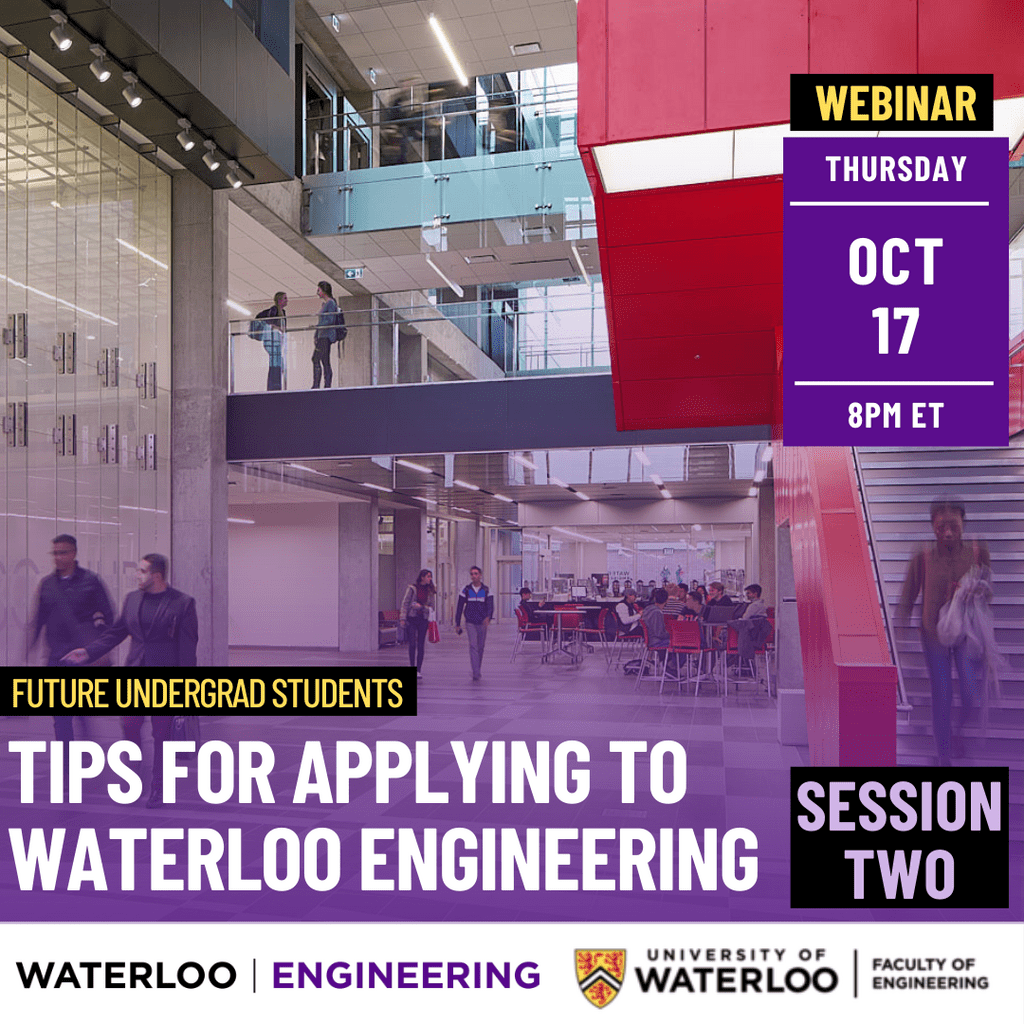 WEBINAR

THURSDAY

OCT 17

8PM ET

FUTURE UNDERGRAD STUDENTS

TIPS FOR APPLYING TO WATERLOO ENGINEERING

SESSION TWO

WATERLOO | ENGINEERING

UNIVERSITY OF WATERLOO | FACULTY OF ENGINEERING